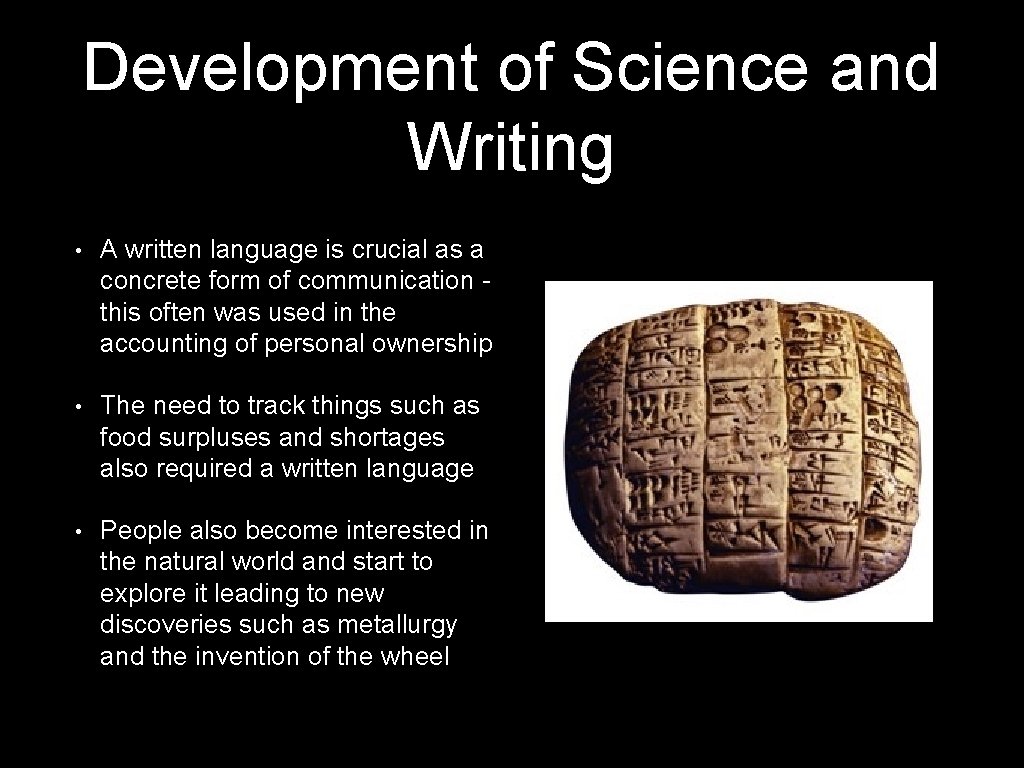 Development of Science and Writing

• A written language is crucial as a concrete form of communication - this often was used in the accounting of personal ownership

• The need to track things such as food surpluses and shortages also required a written language

• People also become interested in the natural world and start to explore it leading to new discoveries such as metallurgy and the invention of the wheel